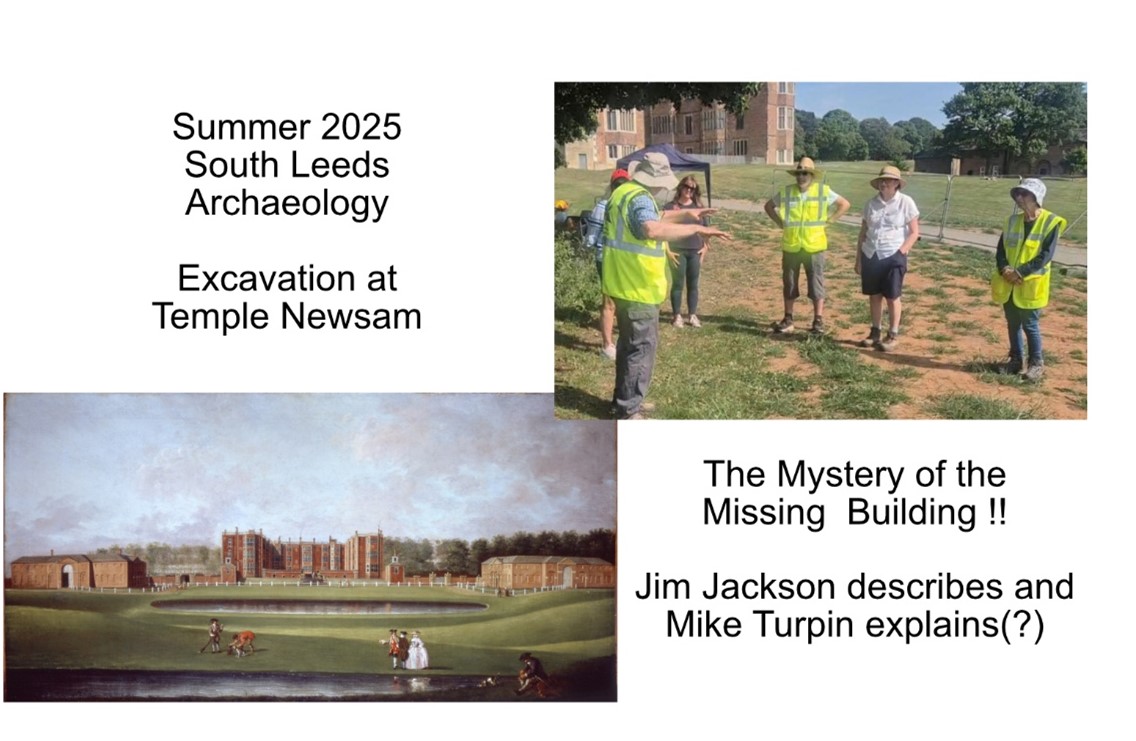 Summer 2025
South Leeds
Archaeology

Excavation at
Temple Newsam

The Mystery of the
Missing  Building !!

Jim Jackson describes and
Mike Turpin explains(?)